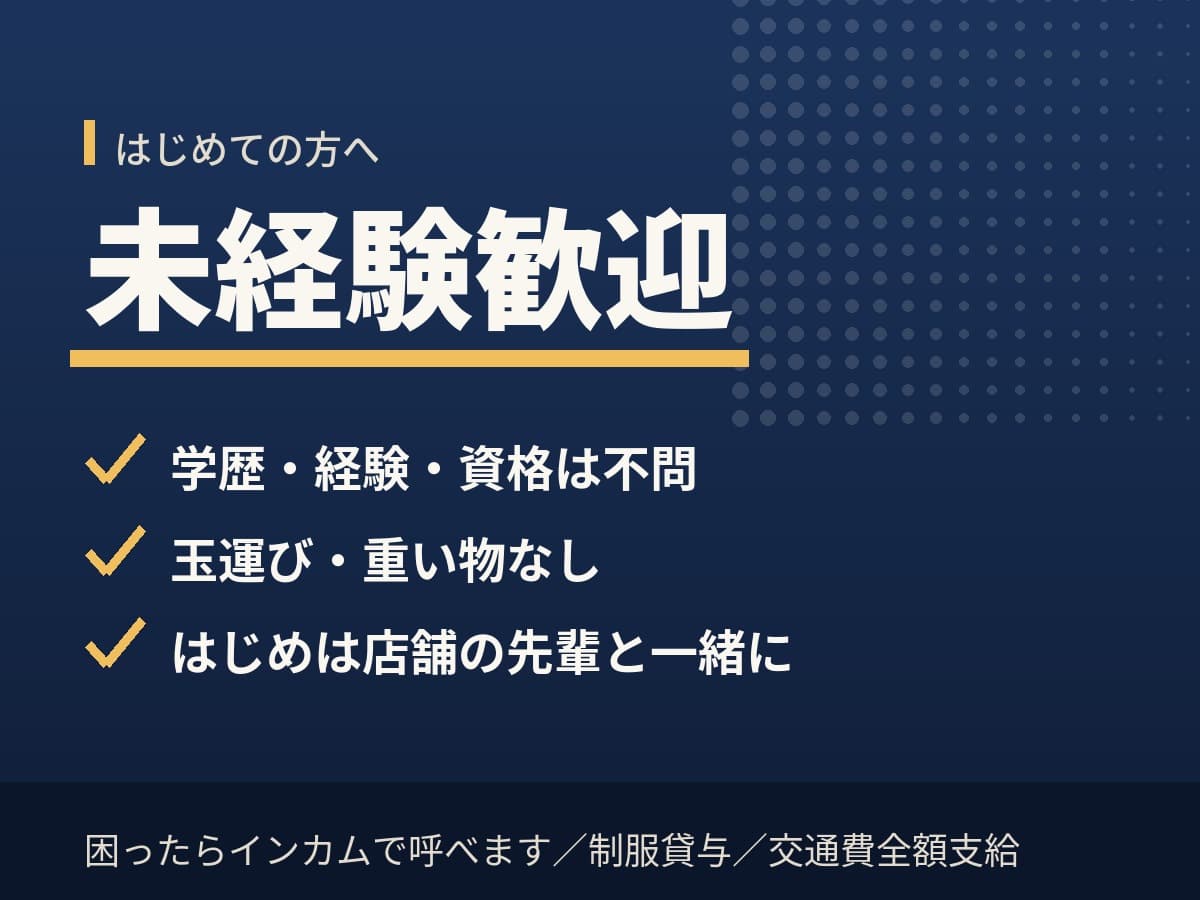 はじめての方へ

未経験歓迎

学歴・経験・資格は不問

玉運び・重い物なし

はじめは店舗の先輩と一緒に

困ったらインカムで呼べます／制服貸与／交通費全額支給